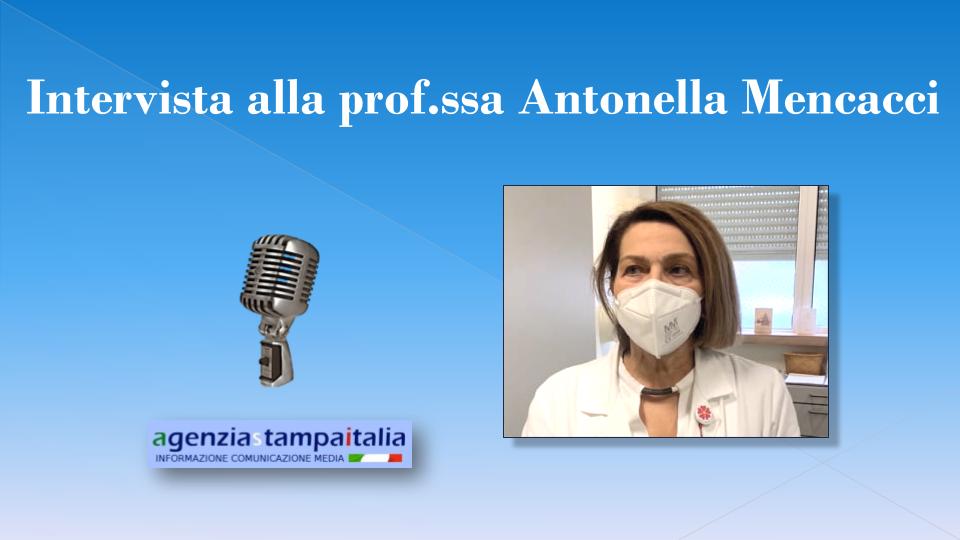 Intervista alla prof.ssa Antonella Mencacci

agenziastampaitalia
INFORMAZIONE COMUNICAZIONE MEDIA